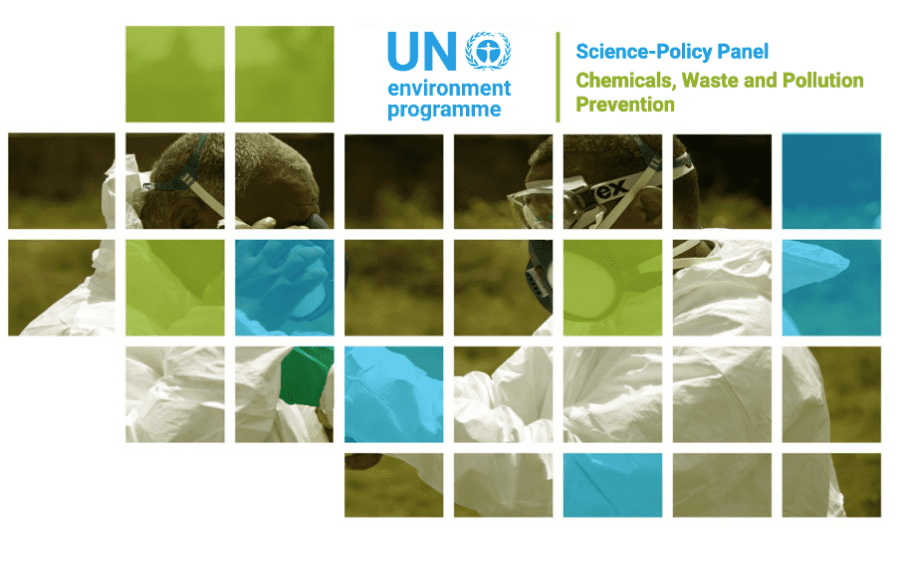 UN environment programme

Science-Policy Panel
Chemicals, Waste and Pollution Prevention

vex